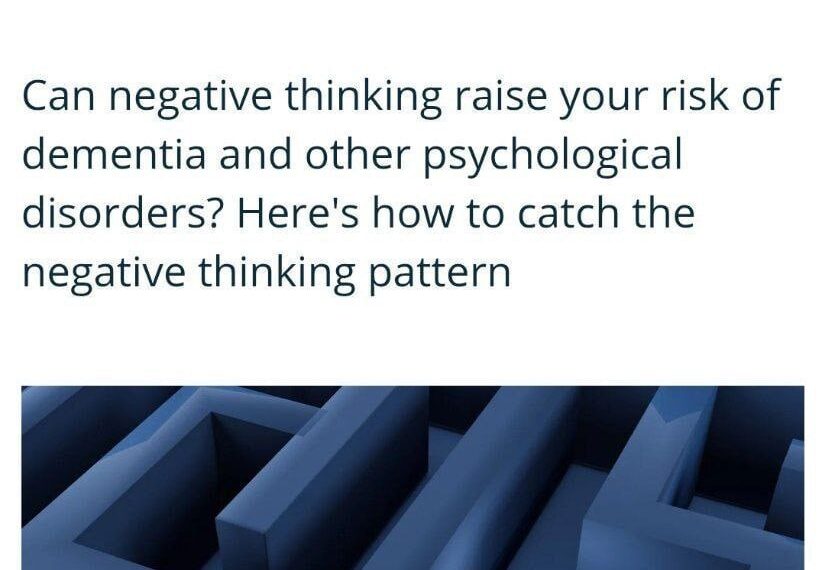 Can negative thinking raise your risk of dementia and other psychological disorders? Here's how to catch the negative thinking pattern